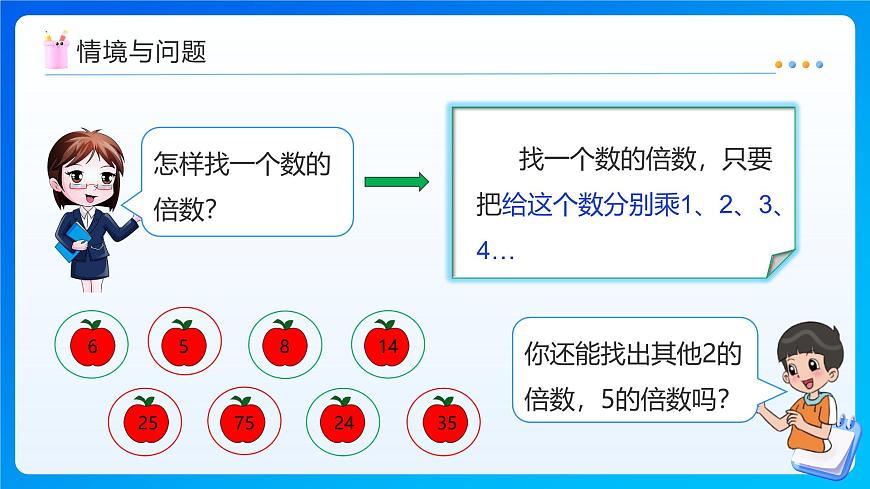 情境与问题

怎样找一个数的倍数?

找一个数的倍数，只要把给这个数分别乘1、2、3、4…

6

5

8

14

25

75

24

35

你还能找出其他2的倍数，5的倍数吗?